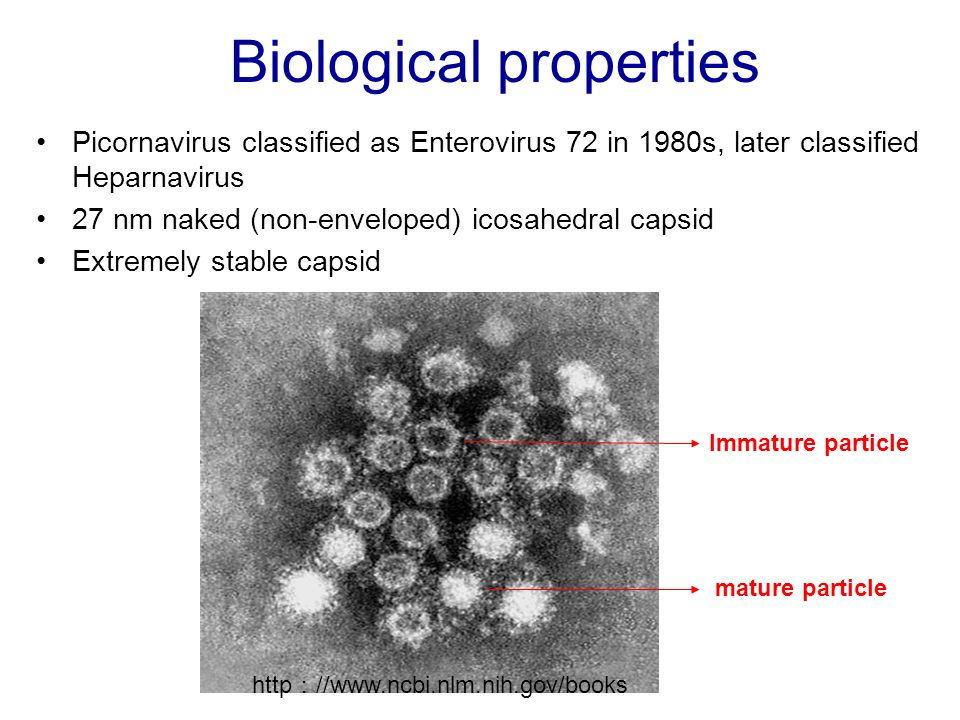 Biological properties

• Picornavirus classified as Enterovirus 72 in 1980s, later classified Heparnavirus
• 27 nm naked (non-enveloped) icosahedral capsid
• Extremely stable capsid

Immature particle

mature particle

http : //www.ncbi.nlm.nih.gov/books